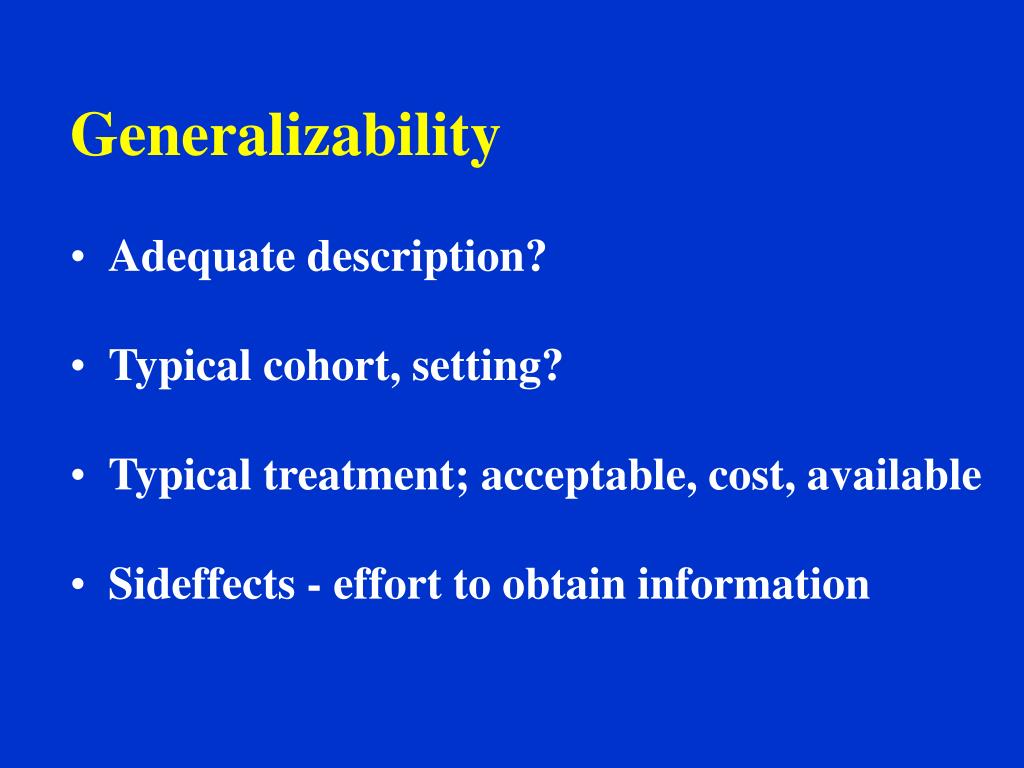 Generalizability

• Adequate description?

• Typical cohort, setting?

• Typical treatment; acceptable, cost, available

• Sideffects - effort to obtain information